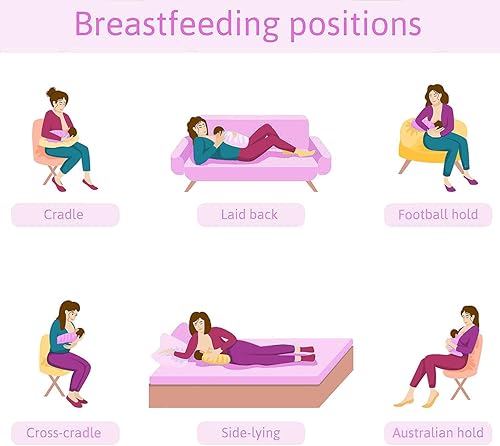 Breastfeeding positions

Cradle

Laid back

Football hold

Cross-cradle

Side-lying

Australian hold